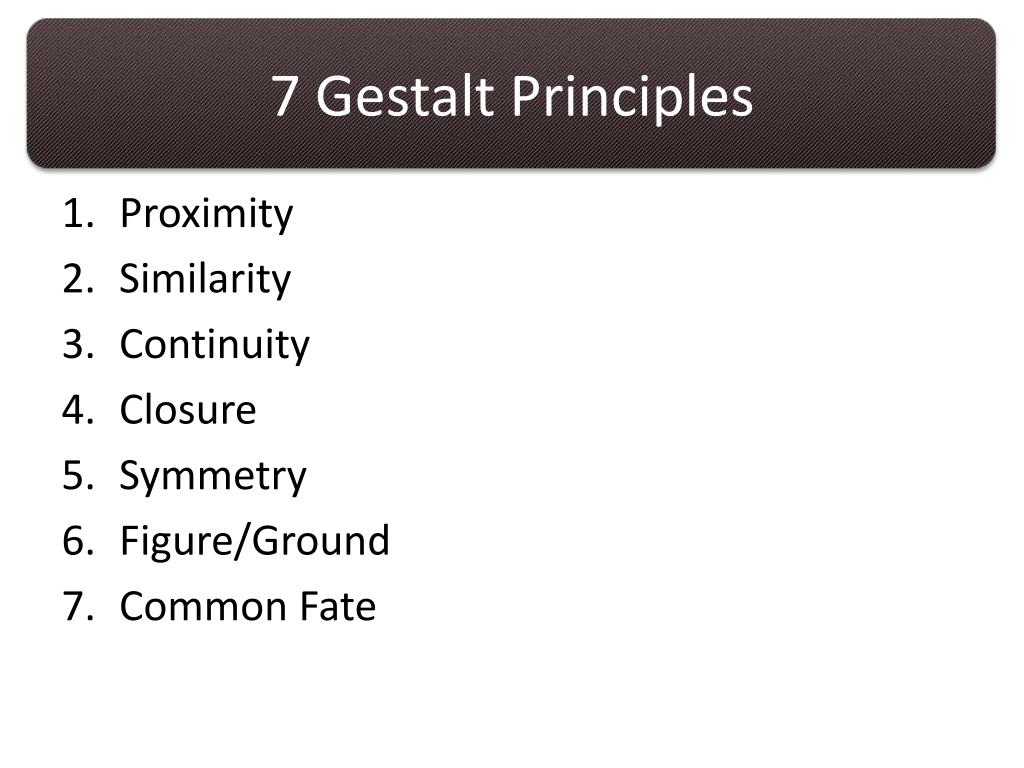 7 Gestalt Principles

1. Proximity
2. Similarity
3. Continuity
4. Closure
5. Symmetry
6. Figure/Ground
7. Common Fate